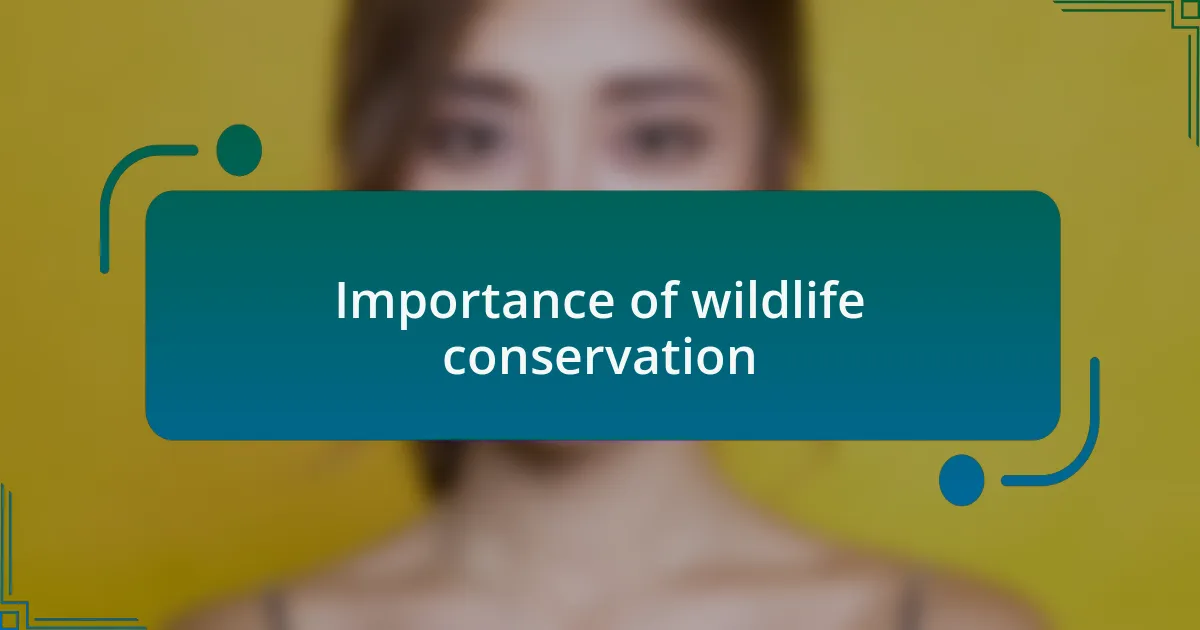 Importance of wildlife conservation